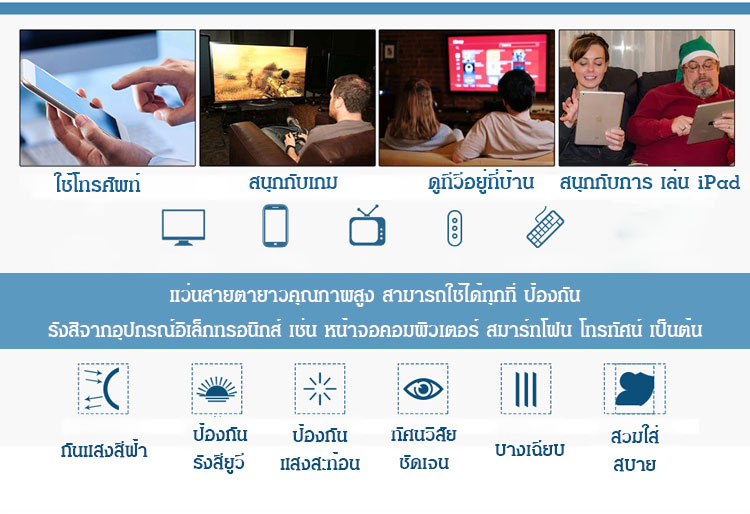 ใช้โทรศัพท์

สนุกกับเกม

ดูทีวีอยู่ที่บ้าน

สนุกกับการ เล่น iPad

แว่นสายตายาวคุณภาพสูง สามารถใช้ได้ทุกที่ ป้องกัน
รังสีจากอุปกรณ์อิเล็กทรอนิกส์ เช่น หน้าจอคอมพิวเตอร์ สมาร์ทโฟน โทรทัศน์ เป็นต้น

กันแสงสีฟ้า

ป้องกัน
รังสียูวี

ป้องกัน
แสงสะท้อน

ทัศนวิสัย
ชัดเจน

บางเฉียบ

สวมใส่
สบาย